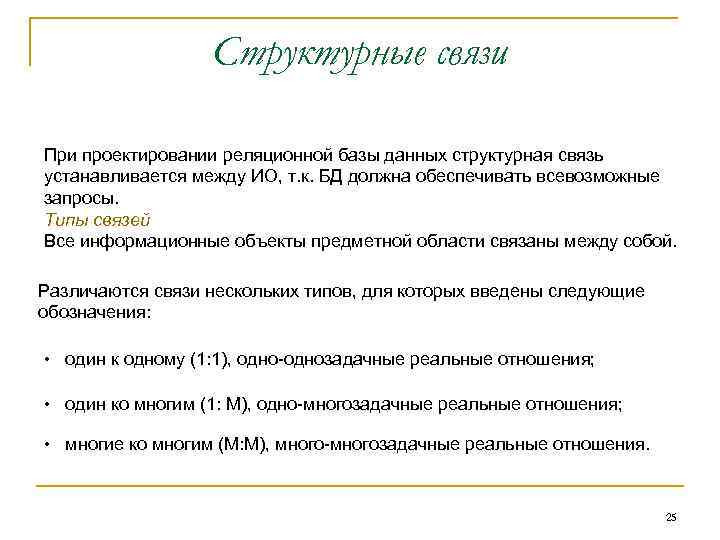 Структурные связи

При проектировании реляционной базы данных структурная связь устанавливается между ИО, т.к. БД должна обеспечивать всевозможные запросы.
Типы связей
Все информационные объекты предметной области связаны между собой.

Различаются связи нескольких типов, для которых введены следующие обозначения:

• один к одному (1:1), одно-однозадачные реальные отношения;

• один ко многим (1: М), одно-многозадачные реальные отношения;

• многие ко многим (М:М), много-многозадачные реальные отношения.

25